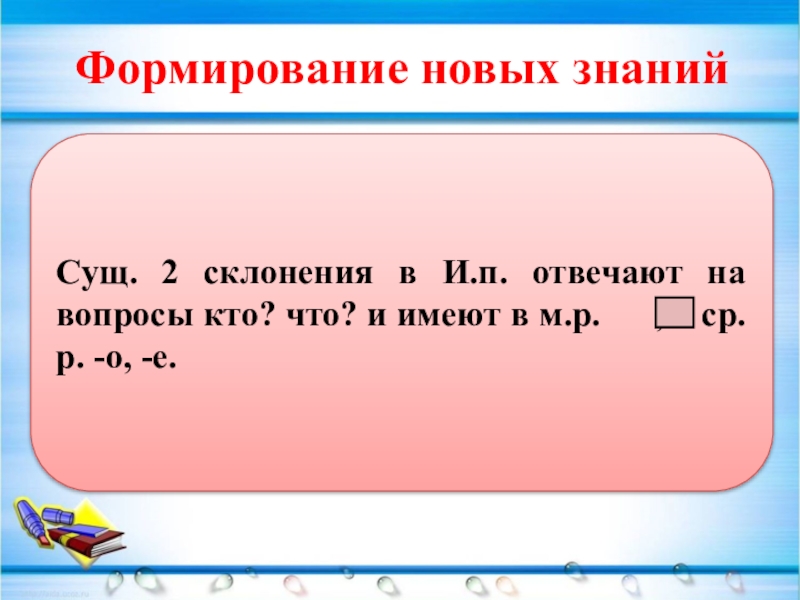 Формирование новых знаний

Сущ. 2 склонения в И.п. отвечают на вопросы кто? что? и имеют в м.р. , ср. р. -о, -е.